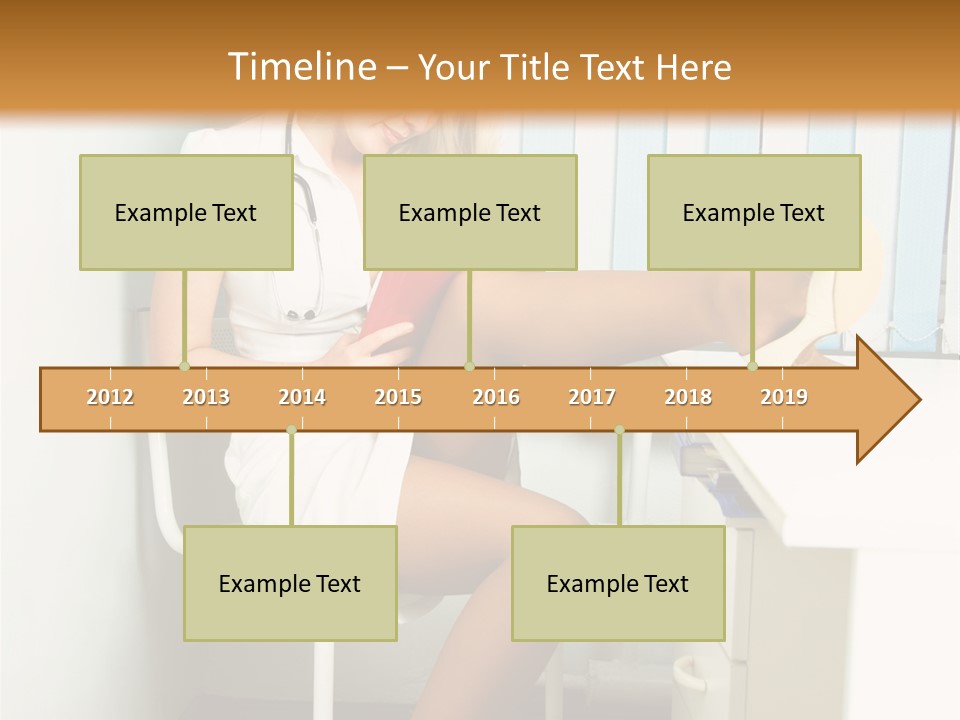 Timeline – Your Title Text Here

Example Text

Example Text

Example Text

2012 2013 2014 2015 2016 2017 2018 2019

Example Text

Example Text